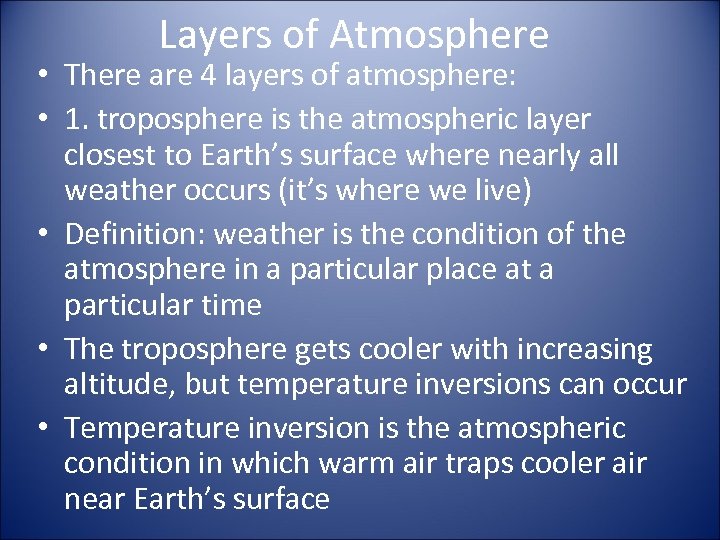 Layers of Atmosphere

• There are 4 layers of atmosphere:

• 1. troposphere is the atmospheric layer closest to Earth’s surface where nearly all weather occurs (it’s where we live)

• Definition: weather is the condition of the atmosphere in a particular place at a particular time

• The troposphere gets cooler with increasing altitude, but temperature inversions can occur

• Temperature inversion is the atmospheric condition in which warm air traps cooler air near Earth’s surface